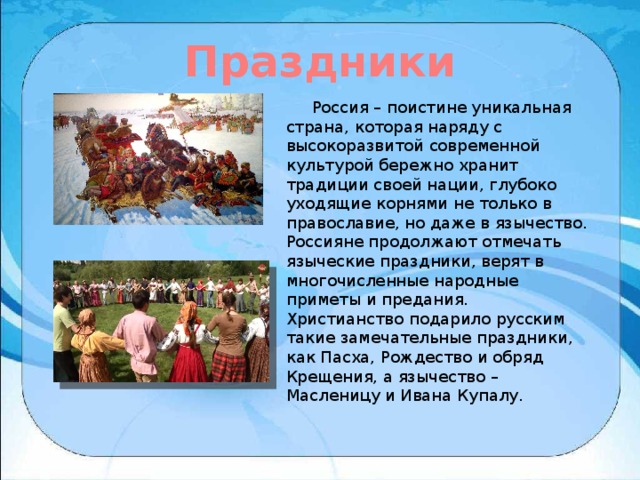 Праздники

Россия – поистине уникальная страна, которая наряду с высокоразвитой современной культурой бережно хранит традиции своей нации, глубоко уходящие корнями не только в православие, но даже в язычество. Россияне продолжают отмечать языческие праздники, верят в многочисленные народные приметы и предания. Христианство подарило русским такие замечательные праздники, как Пасха, Рождество и обряд Крещения, а язычество – Масленицу и Ивана Купалу.